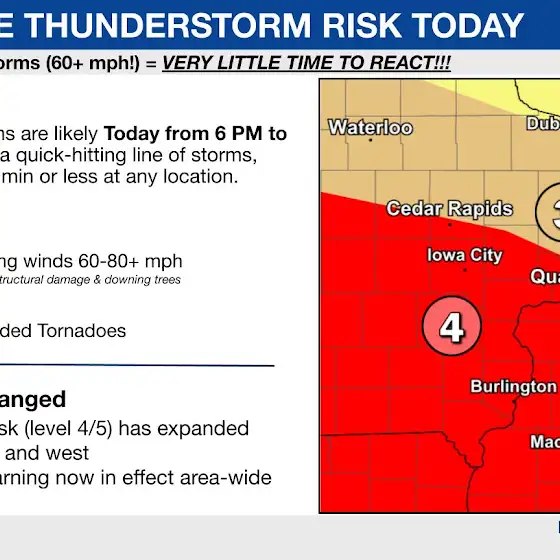 E THUNDERSTORM RISK TODAY

orms (60+ mph!) = VERY LITTLE TIME TO REACT!!!

ns are likely Today from 6 PM to a quick-hitting line of storms, min or less at any location.

ng winds 60-80+ mph
tructural damage & downing trees

ded Tornadoes

anged
sk (level 4/5) has expanded and west
arning now in effect area-wide

Waterloo
Dub
Cedar Rapids
3
Iowa City
Qua
4
Burlington
Mac